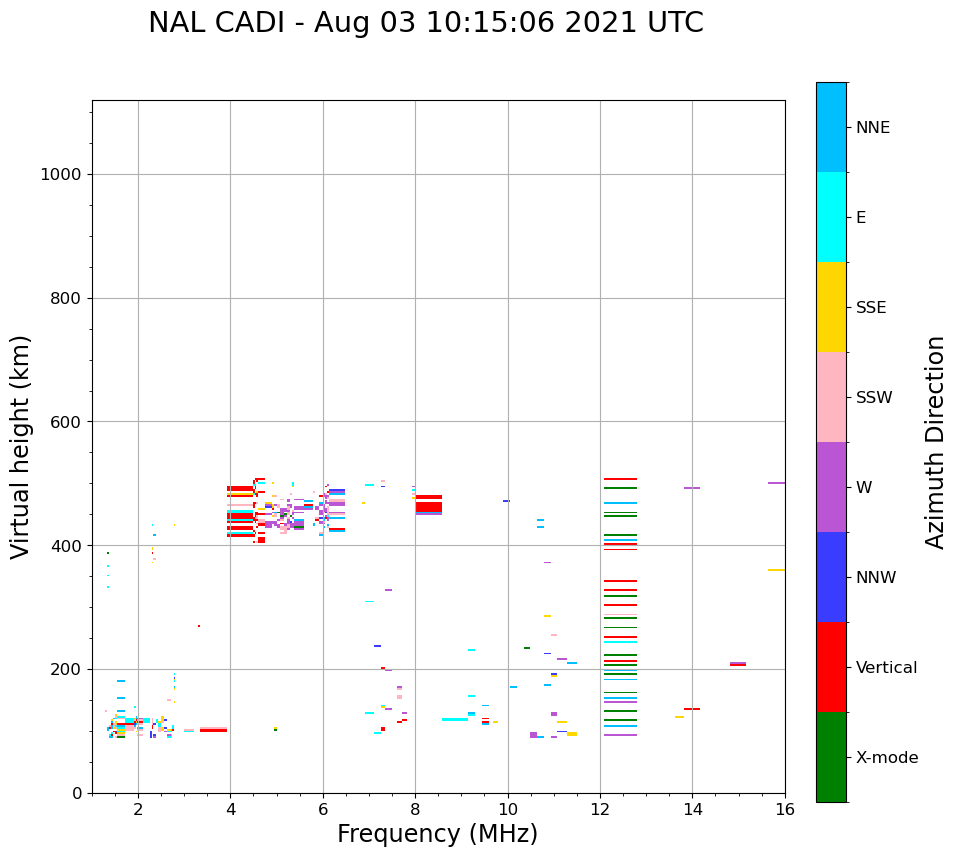 NAL CADI - Aug 03 10:15:06 2021 UTC

Virtual height (km)

1000
800
600
400
200
0

2
4
6
8
10
12
14
16

Frequency (MHz)

NNE
E
SSE
SSW
W
NNW
Vertical
X-mode

Azimuth Direction